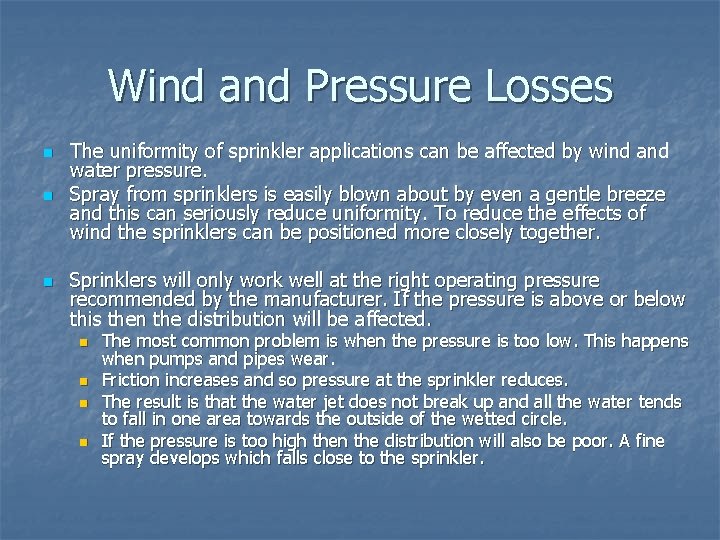 Wind and Pressure Losses

- The uniformity of sprinkler applications can be affected by wind and water pressure.
- Spray from sprinklers is easily blown about by even a gentle breeze and this can seriously reduce uniformity. To reduce the effects of wind the sprinklers can be positioned more closely together.

- Sprinklers will only work well at the right operating pressure recommended by the manufacturer. If the pressure is above or below this then the distribution will be affected.
  - The most common problem is when the pressure is too low. This happens when pumps and pipes wear.
  - Friction increases and so pressure at the sprinkler reduces.
  - The result is that the water jet does not break up and all the water tends to fall in one area towards the outside of the wetted circle.
  - If the pressure is too high then the distribution will also be poor. A fine spray develops which falls close to the sprinkler.